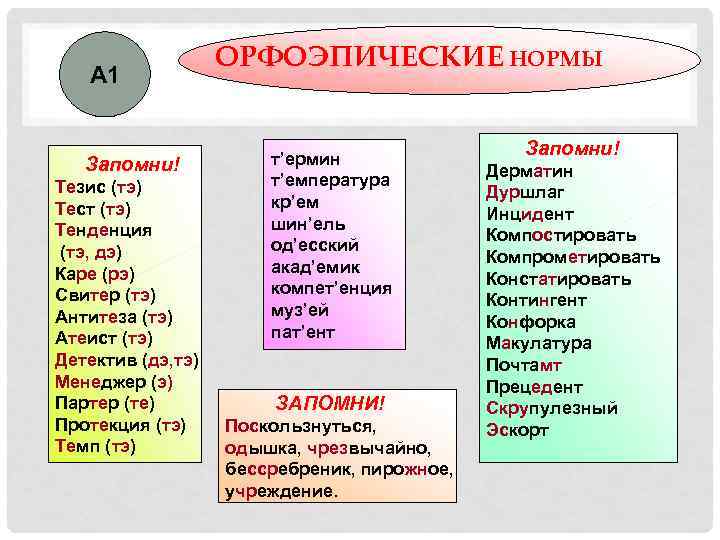 А1

ОРФОЭПИЧЕСКИЕ НОРМЫ

Запомни!
Тезис (тэ)
Тест (тэ)
Тенденция (тэ, дэ)
Каре (рэ)
Свитер (тэ)
Антитеза (тэ)
Атеист (тэ)
Детектив (дэ,тэ)
Менеджер (э)
Партер (те)
Протекция (тэ)
Темп (тэ)

т'ермин
т'емпература
кр'ем
шин'ель
од'есский
акад'емик
компет'енция
муз'ей
пат'ент

ЗАПОМНИ!
Поскользнуться, одышка, чрезвычайно, бессребреник, пирожное, учреждение.

Запомни!
Дерматин
Дуршлаг
Инцидент
Компостировать
Компрометировать
Констатировать
Контингент
Конфорка
Макулатура
Почтамт
Прецедент
Скрупулезный
Эскорт